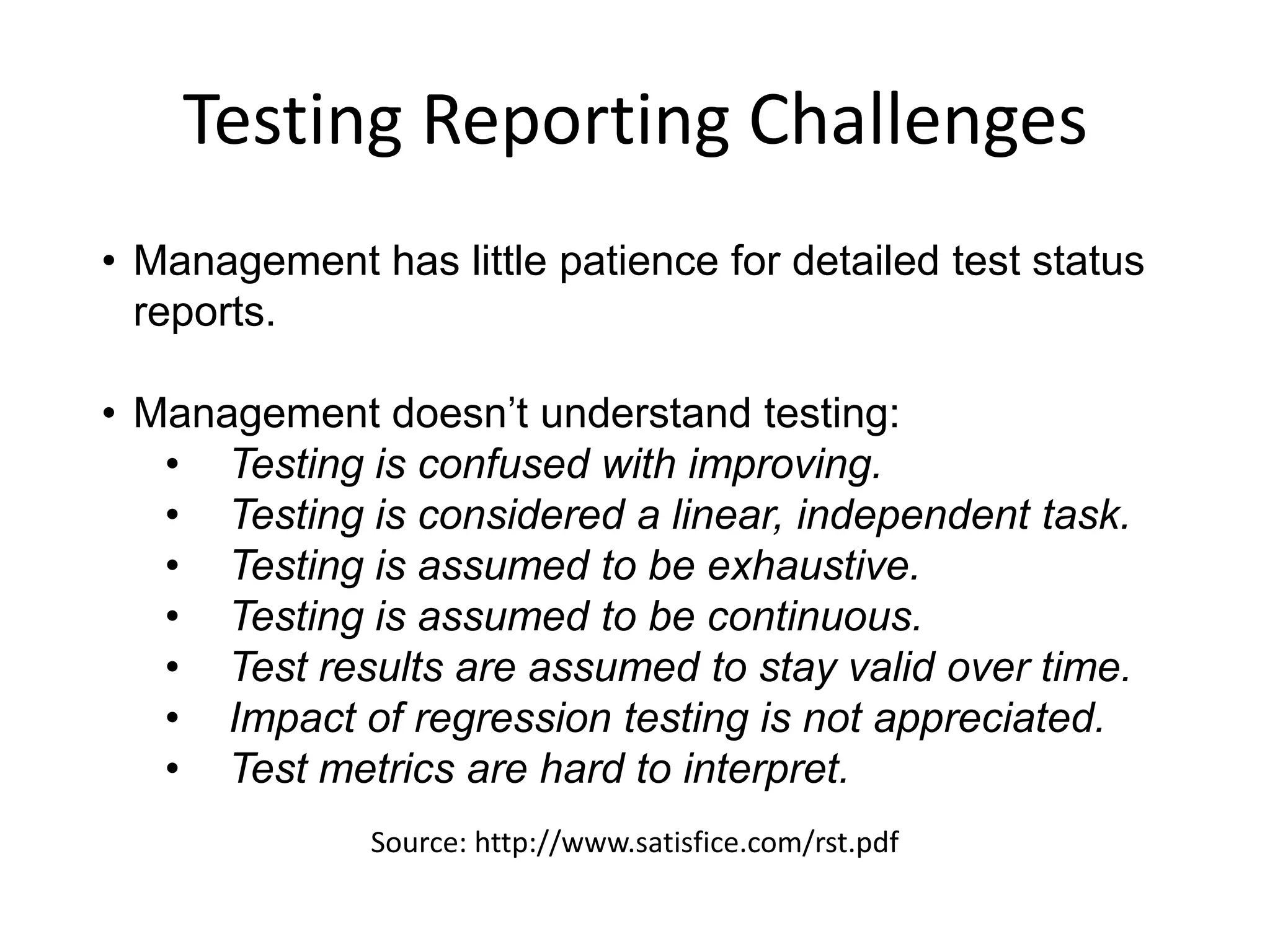 Testing Reporting Challenges

• Management has little patience for detailed test status reports.

• Management doesn’t understand testing:
  • Testing is confused with improving.
  • Testing is considered a linear, independent task.
  • Testing is assumed to be exhaustive.
  • Testing is assumed to be continuous.
  • Test results are assumed to stay valid over time.
  • Impact of regression testing is not appreciated.
  • Test metrics are hard to interpret.

Source: http://www.satisfice.com/rst.pdf